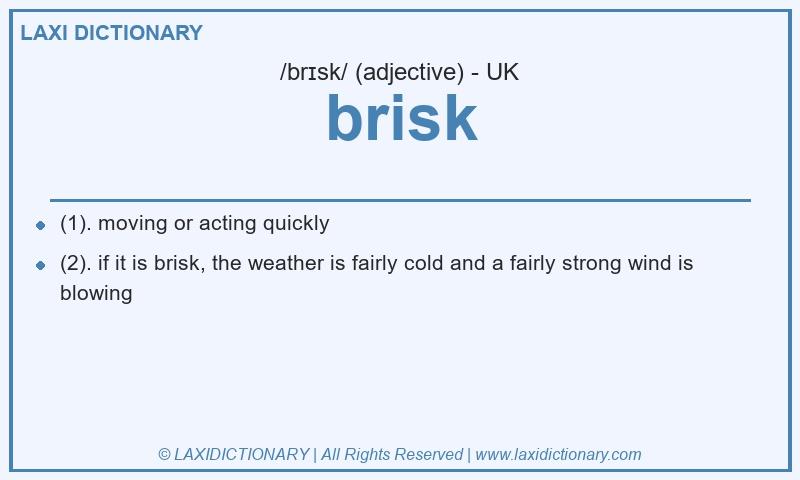 LAXI DICTIONARY

/brɪsk/ (adjective) - UK

brisk

- (1). moving or acting quickly
- (2). if it is brisk, the weather is fairly cold and a fairly strong wind is blowing

© LAXIDICTIONARY | All Rights Reserved | www.laxidictionary.com